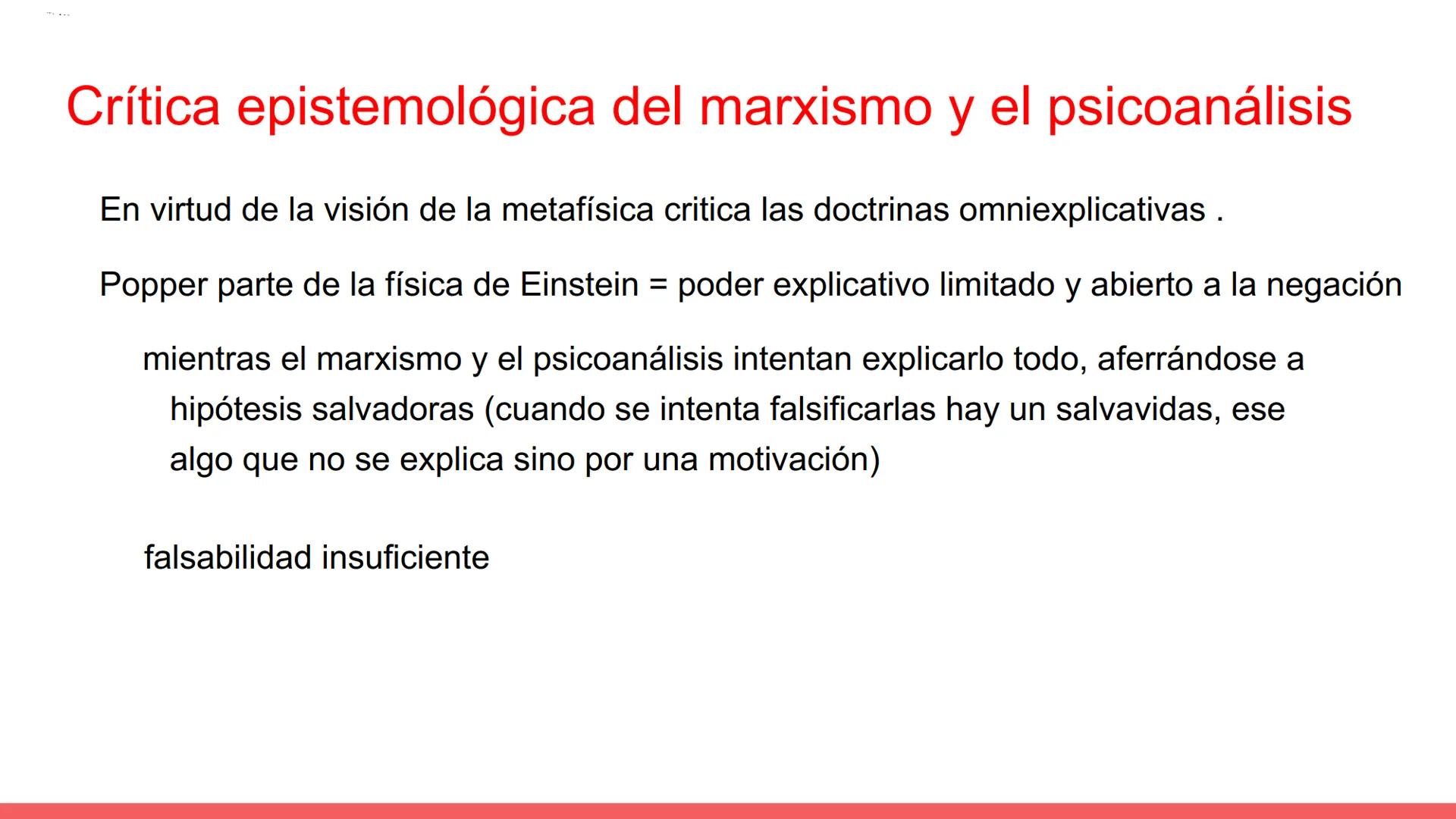 Crítica epistemológica del marxismo y el psicoanálisis

En virtud de la visión de la metafísica critica las doctrinas omniexplicativas .

Popper parte de la física de Einstein = poder explicativo limitado y abierto a la negación

mientras el marxismo y el psicoanálisis intentan explicarlo todo, aferrándose a hipótesis salvadoras (cuando se intenta falsificarlas hay un salvavidas, ese algo que no se explica sino por una motivación)

falsabilidad insuficiente